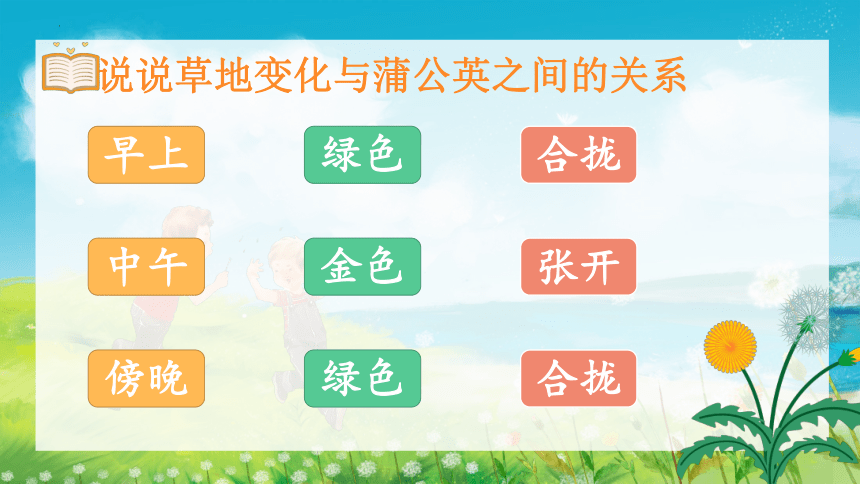 说说草地变化与蒲公英之间的关系

早上 绿色 合拢

中午 金色 张开

傍晚 绿色 合拢